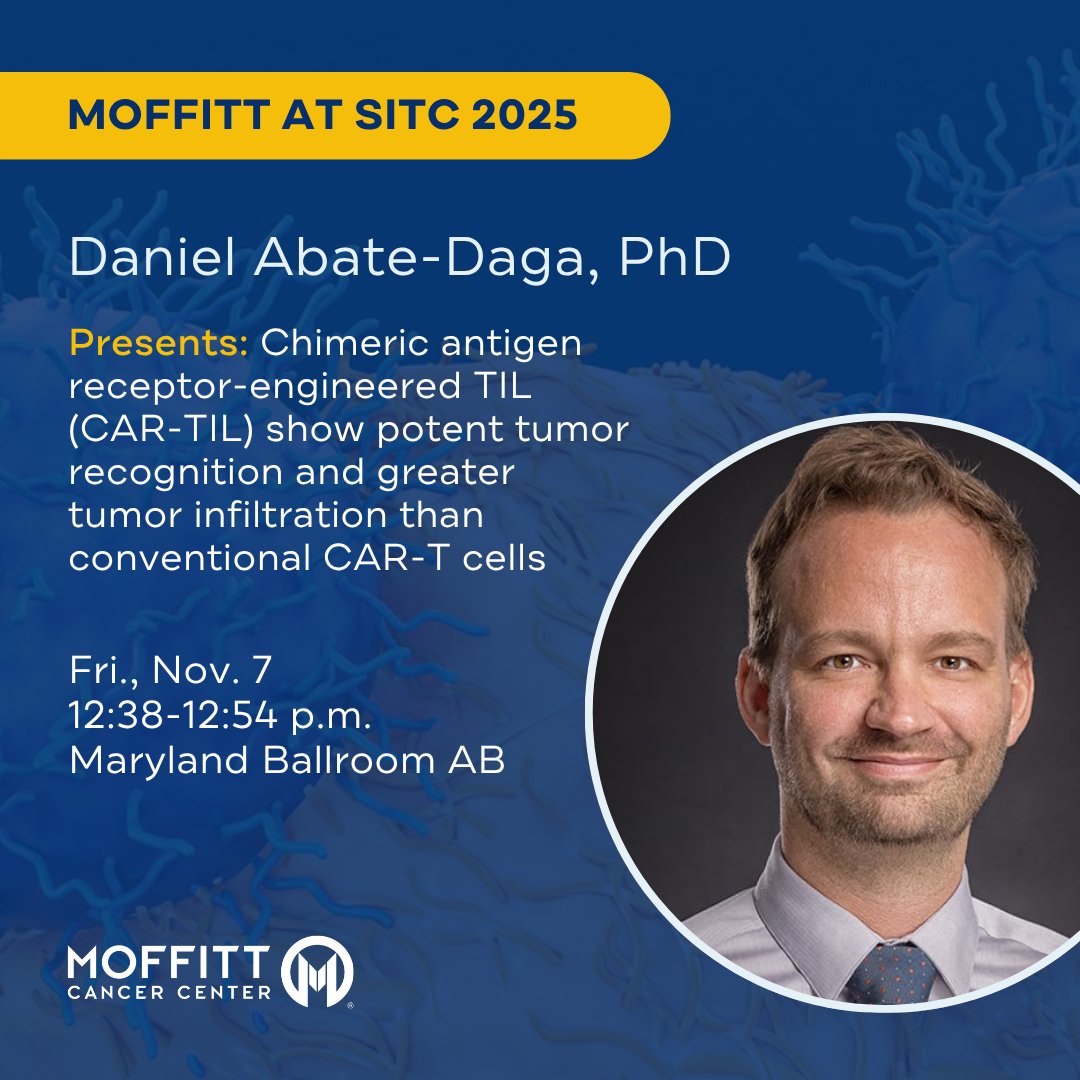 MOFFITT AT SITC 2025

Daniel Abate-Daga, PhD

Presents: Chimeric antigen receptor-engineered TIL (CAR-TIL) show potent tumor recognition and greater tumor infiltration than conventional CAR-T cells

Fri., Nov. 7
12:38-12:54 p.m.
Maryland Ballroom AB

MOFFITT CANCER CENTER